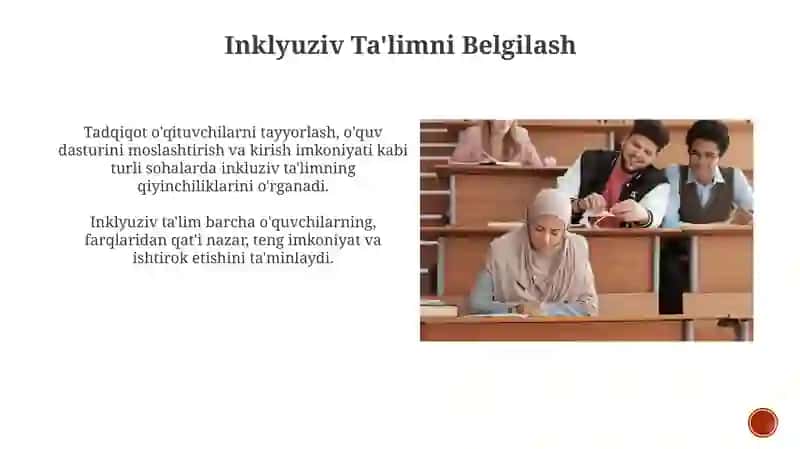 Inklyuziv Ta'limni Belgilash

Tadqiqot o'qituvchilarni tayyorlash, o'quv dasturini moslashtirish va kirish imkoniyati kabi turli sohalarda inkluziv ta'limning qiyinchiliklarini o'rganadi.

Inklyuziv ta'lim barcha o'quvchilarning, farqlaridan qat'i nazar, teng imkoniyat va ishtirok etishini ta'minlaydi.